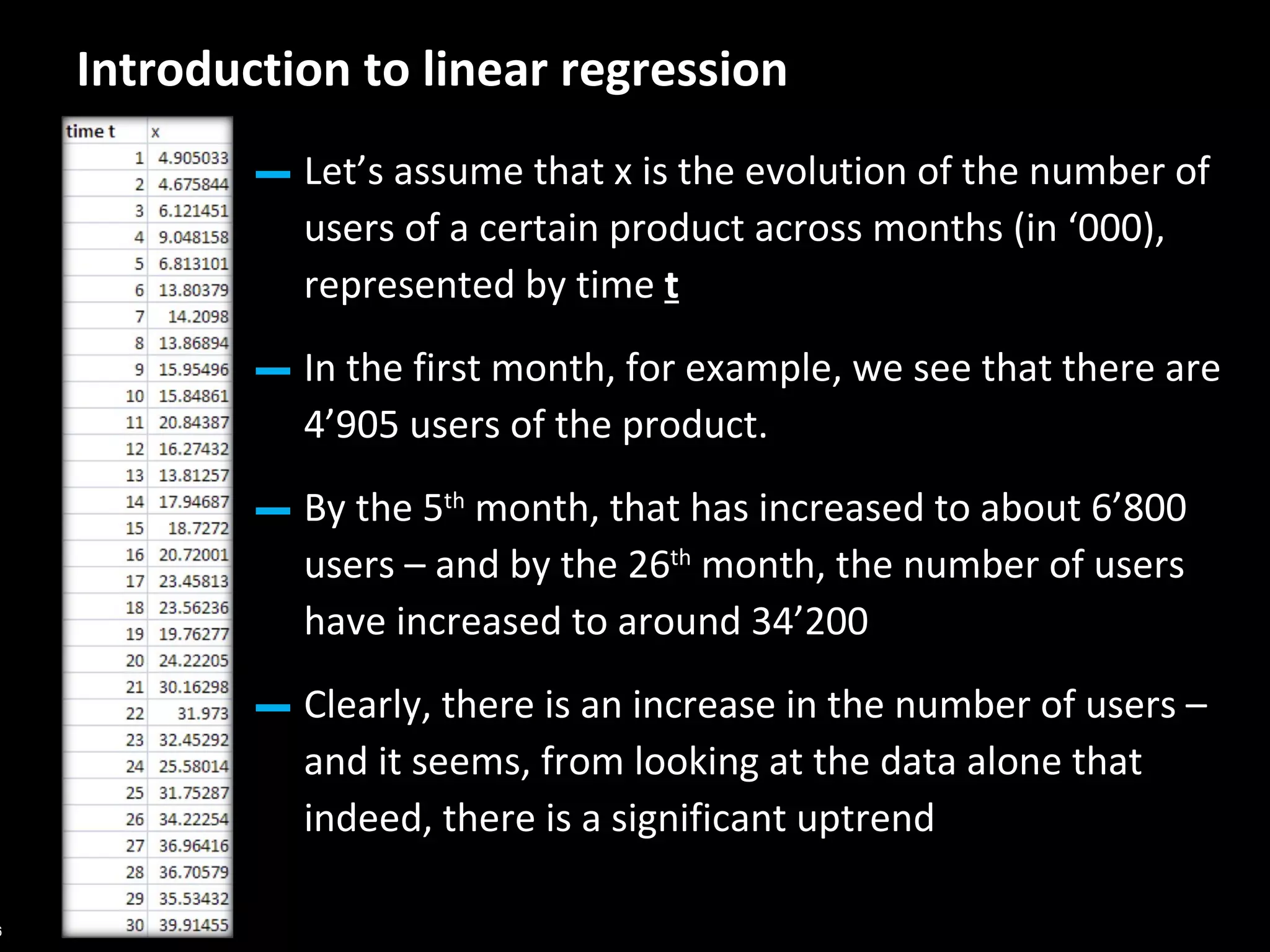 Introduction to linear regression

| time t | x |
|---|---|
| 1 | 4.905033 |
| 2 | 4.675844 |
| 3 | 6.121451 |
| 4 | 9.048158 |
| 5 | 6.813101 |
| 6 | 13.80379 |
| 7 | 14.2098 |
| 8 | 13.86894 |
| 9 | 15.95496 |
| 10 | 15.84861 |
| 11 | 20.84387 |
| 12 | 16.27432 |
| 13 | 13.81257 |
| 14 | 17.94687 |
| 15 | 18.7272 |
| 16 | 20.72001 |
| 17 | 23.45813 |
| 18 | 23.56236 |
| 19 | 19.76277 |
| 20 | 24.22205 |
| 21 | 30.16298 |
| 22 | 31.973 |
| 23 | 32.45292 |
| 24 | 25.58014 |
| 25 | 31.75287 |
| 26 | 34.22254 |
| 27 | 36.96416 |
| 28 | 36.70579 |
| 29 | 35.53432 |
| 30 | 39.91455 |

– Let’s assume that x is the evolution of the number of users of a certain product across months (in ‘000), represented by time t

– In the first month, for example, we see that there are 4’905 users of the product.

– By the 5$^{th}$ month, that has increased to about 6’800 users – and by the 26$^{th}$ month, the number of users have increased to around 34’200

– Clearly, there is an increase in the number of users – and it seems, from looking at the data alone that indeed, there is a significant uptrend